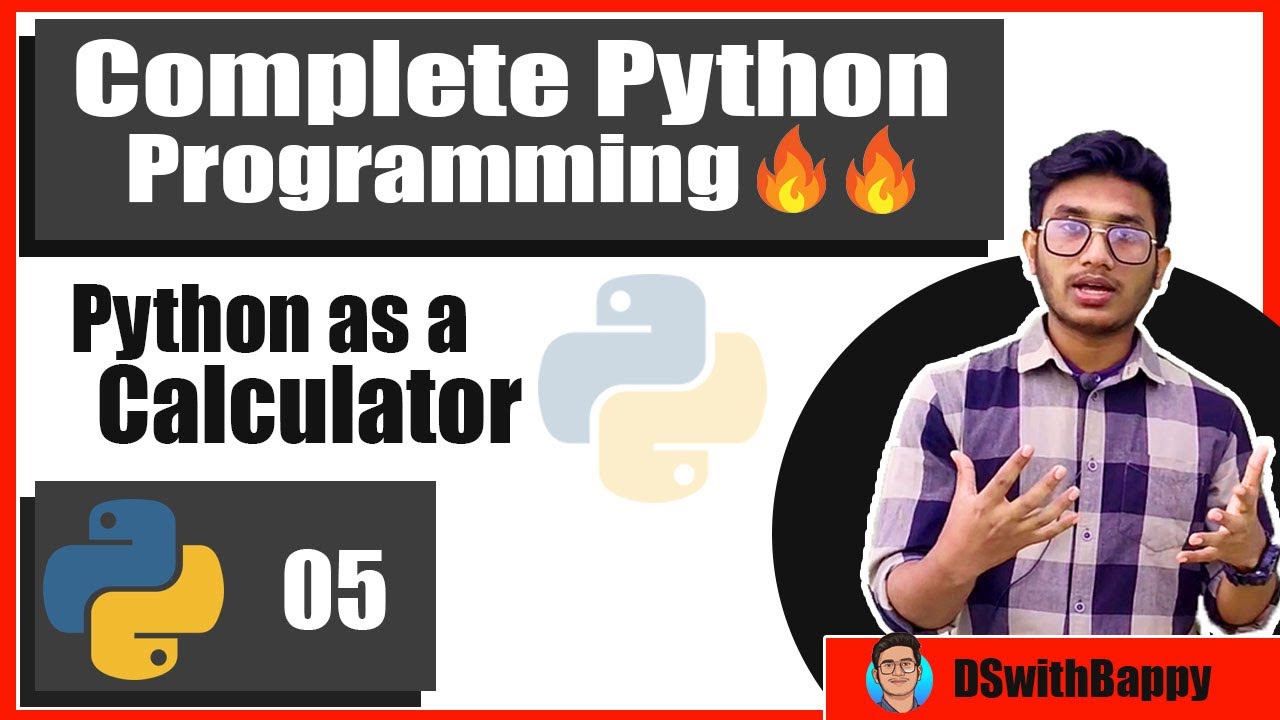 Complete Python Programming🔥🔥

Python as a Calculator

05

DSwithBappy